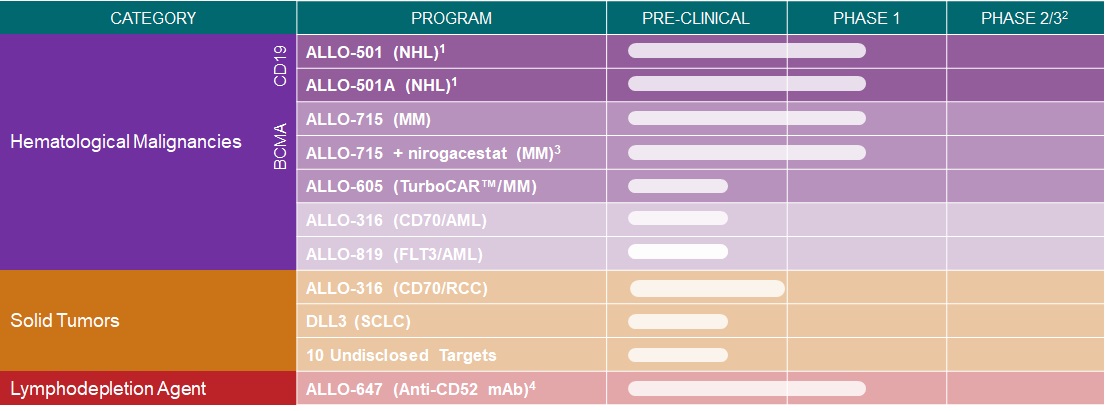 | CATEGORY | | PROGRAM | PRE-CLINICAL | PHASE 1 | PHASE 2/3$^2$ |
|---|---|---|---|---|---|
| Hematological Malignancies | CD19 | ALLO-501 (NHL)$^1$ | | | |
| | | ALLO-501A (NHL)$^1$ | | | |
| | BCMA | ALLO-715 (MM) | | | |
| | | ALLO-715 + nirogacestat (MM)$^3$ | | | |
| | | ALLO-605 (TurboCAR™/MM) | | | |
| | | ALLO-316 (CD70/AML) | | | |
| | | ALLO-819 (FLT3/AML) | | | |
| Solid Tumors | | ALLO-316 (CD70/RCC) | | | |
| | | DLL3 (SCLC) | | | |
| | | 10 Undisclosed Targets | | | |
| Lymphodepletion Agent | | ALLO-647 (Anti-CD52 mAb)$^4$ | | | |